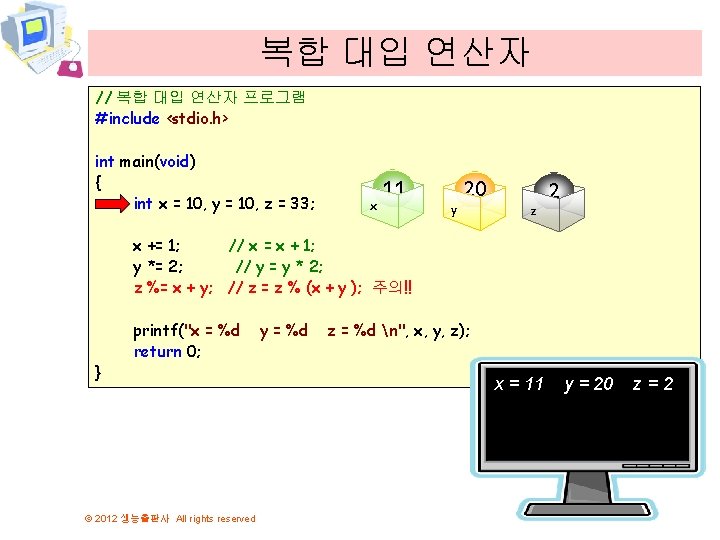 복합 대입 연산자

// 복합 대입 연산자 프로그램
#include <stdio.h>

int main(void)
{
int x = 10, y = 10, z = 33;

x += 1; // x = x + 1;
y *= 2; // y = y * 2;
z %= x + y; // z = z % (x + y ); 주의!!

printf("x = %d y = %d z = %d \n", x, y, z);
return 0;
}

11
x
20
y
2
z

x = 11 y = 20 z = 2

© 2012 생능출판사 All rights reserved